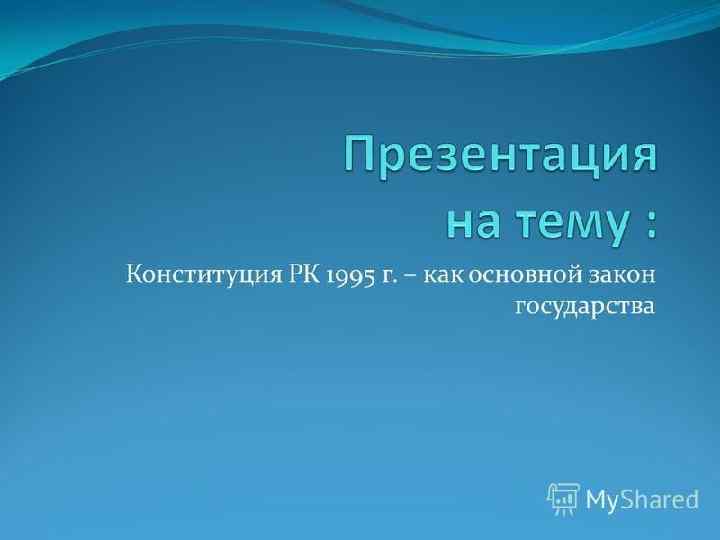 Презентация на тему :

Конституция РК 1995 г. – как основной закон государства

MyShared